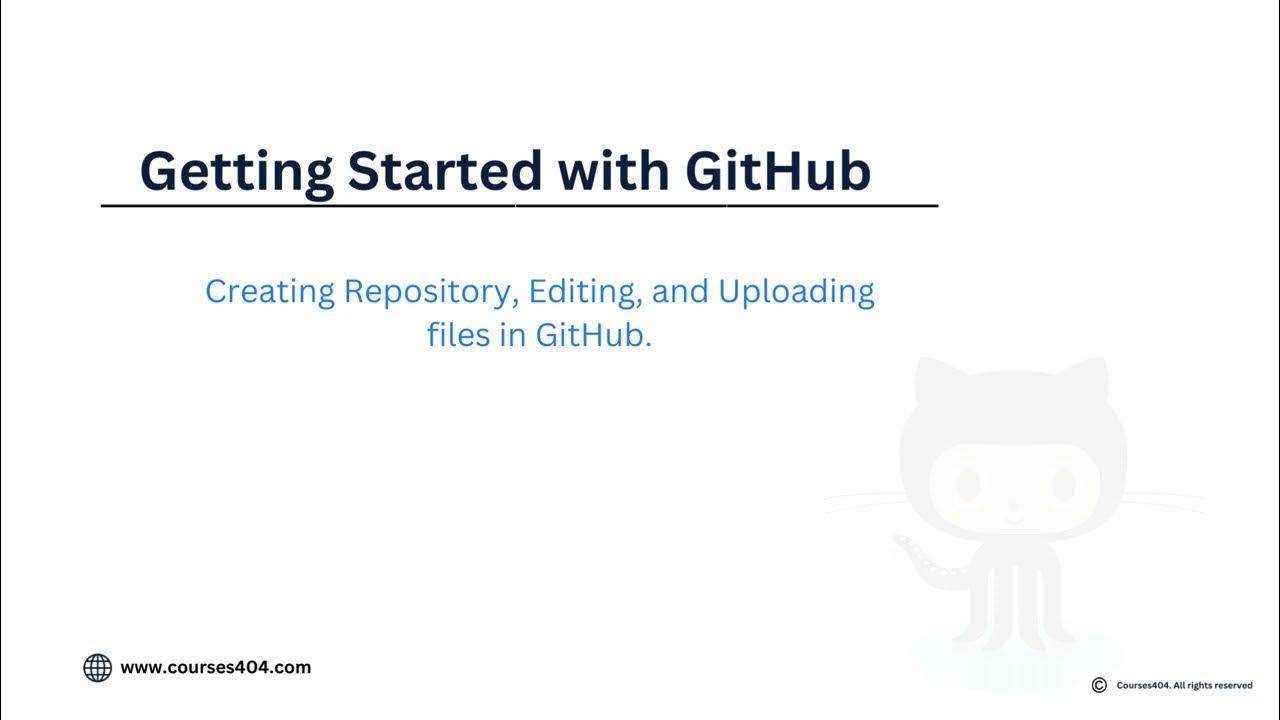 Getting Started with GitHub

Creating Repository, Editing, and Uploading files in GitHub.

www.courses404.com

© Courses404. All rights reserved